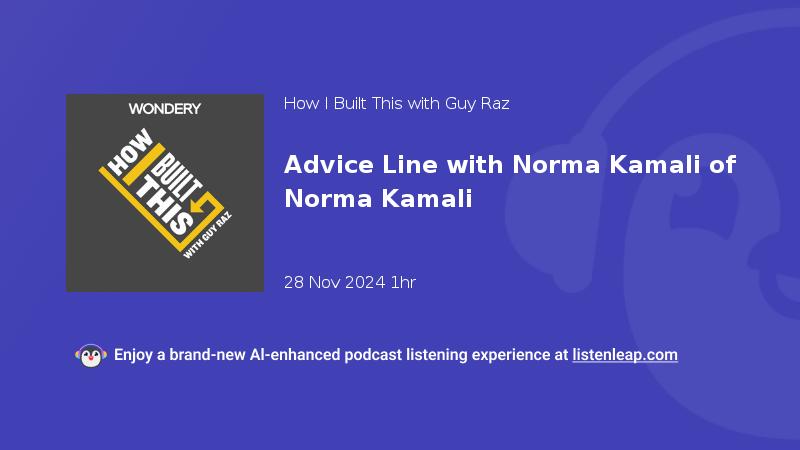 WONDERY

HOW I BUILT THIS WITH GUY RAZ

How I Built This with Guy Raz

Advice Line with Norma Kamali of Norma Kamali

28 Nov 2024 1hr

Enjoy a brand-new AI-enhanced podcast listening experience at listenleap.com